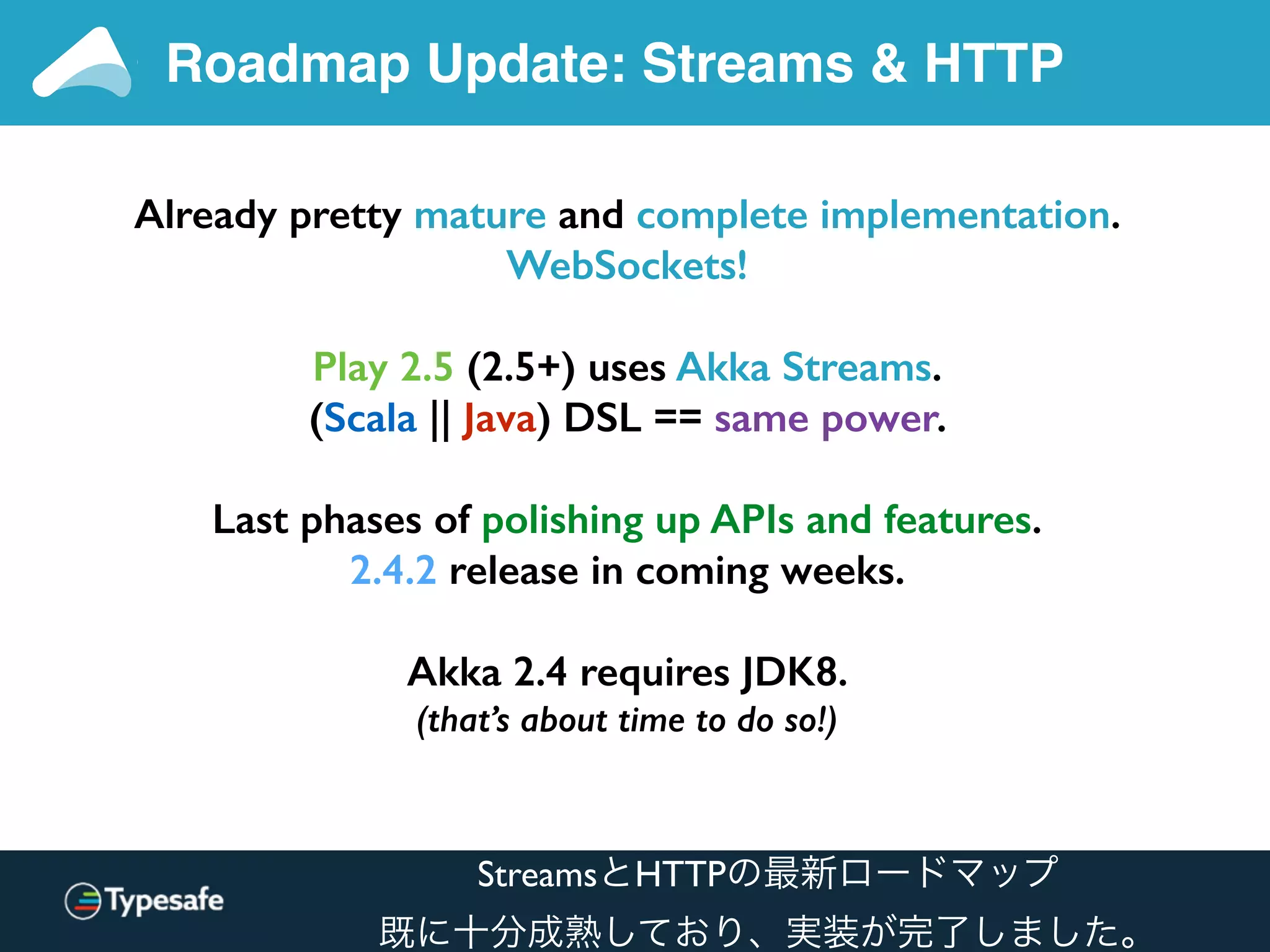 Roadmap Update: Streams & HTTP

Already pretty mature and complete implementation.
WebSockets!

Play 2.5 (2.5+) uses Akka Streams.
(Scala || Java) DSL == same power.

Last phases of polishing up APIs and features.
2.4.2 release in coming weeks.

Akka 2.4 requires JDK8.
(that's about time to do so!)

Typesafe

StreamsとHTTPの最新ロードマップ
既に十分成熟しており、実装が完了しました。